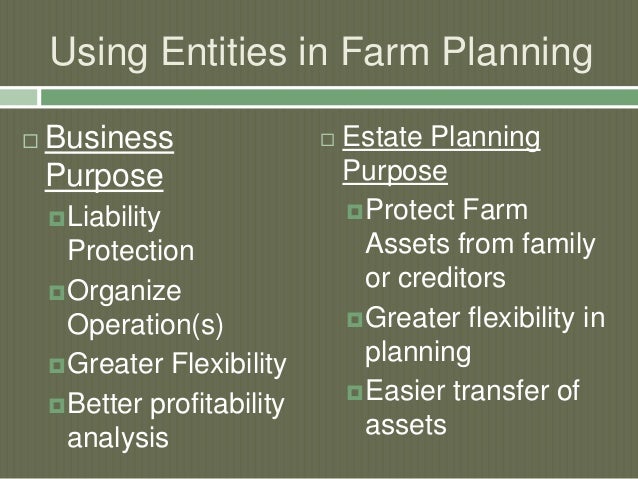 Using Entities in Farm Planning

Business Purpose

Liability Protection

Organize Operation(s)

Greater Flexibility

Better profitability analysis

Estate Planning Purpose

Protect Farm Assets from family or creditors

Greater flexibility in planning

Easier transfer of assets